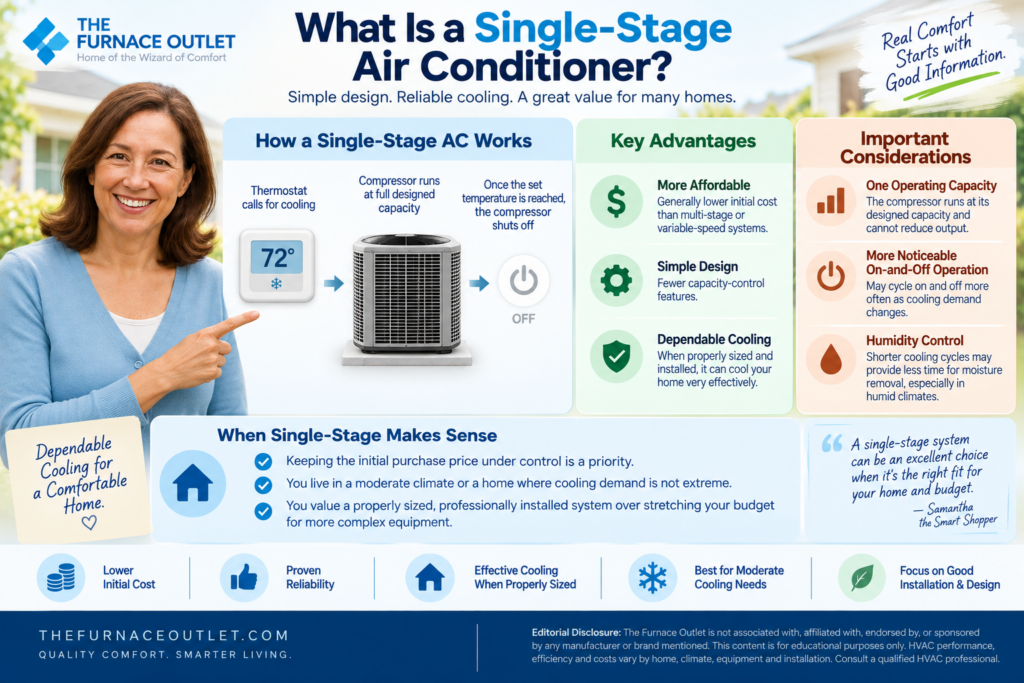 THE FURNACE OUTLET
Home of the Wizard of Comfort

What Is a Single-Stage Air Conditioner?

Simple design. Reliable cooling. A great value for many homes.

Real Comfort Starts with Good Information.

How a Single-Stage AC Works

Thermostat calls for cooling

72°

Compressor runs at full designed capacity

Once the set temperature is reached, the compressor shuts off

OFF

Key Advantages

More Affordable
Generally lower initial cost than multi-stage or variable-speed systems.

Simple Design
Fewer capacity-control features.

Dependable Cooling
When properly sized and installed, it can cool your home very effectively.

Important Considerations

One Operating Capacity
The compressor runs at its designed capacity and cannot reduce output.

More Noticeable On-and-Off Operation
May cycle on and off more often as cooling demand changes.

Humidity Control
Shorter cooling cycles may provide less time for moisture removal, especially in humid climates.

Dependable Cooling for a Comfortable Home.

When Single-Stage Makes Sense

Keeping the initial purchase price under control is a priority.

You live in a moderate climate or a home where cooling demand is not extreme.

You value a properly sized, professionally installed system over stretching your budget for more complex equipment.

A single-stage system can be an excellent choice when it's the right fit for your home and budget.
— Samantha the Smart Shopper

Lower Initial Cost

Proven Reliability

Effective Cooling When Properly Sized

Best for Moderate Cooling Needs

Focus on Good Installation & Design

THEFURNACEOUTLET.COM
QUALITY COMFORT. SMARTER LIVING.

Editorial Disclosure: The Furnace Outlet is not associated with, affiliated with, endorsed by, or sponsored by any manufacturer or brand mentioned. This content is for educational purposes only. HVAC performance, efficiency and costs vary by home, climate, equipment and installation. Consult a qualified HVAC professional.